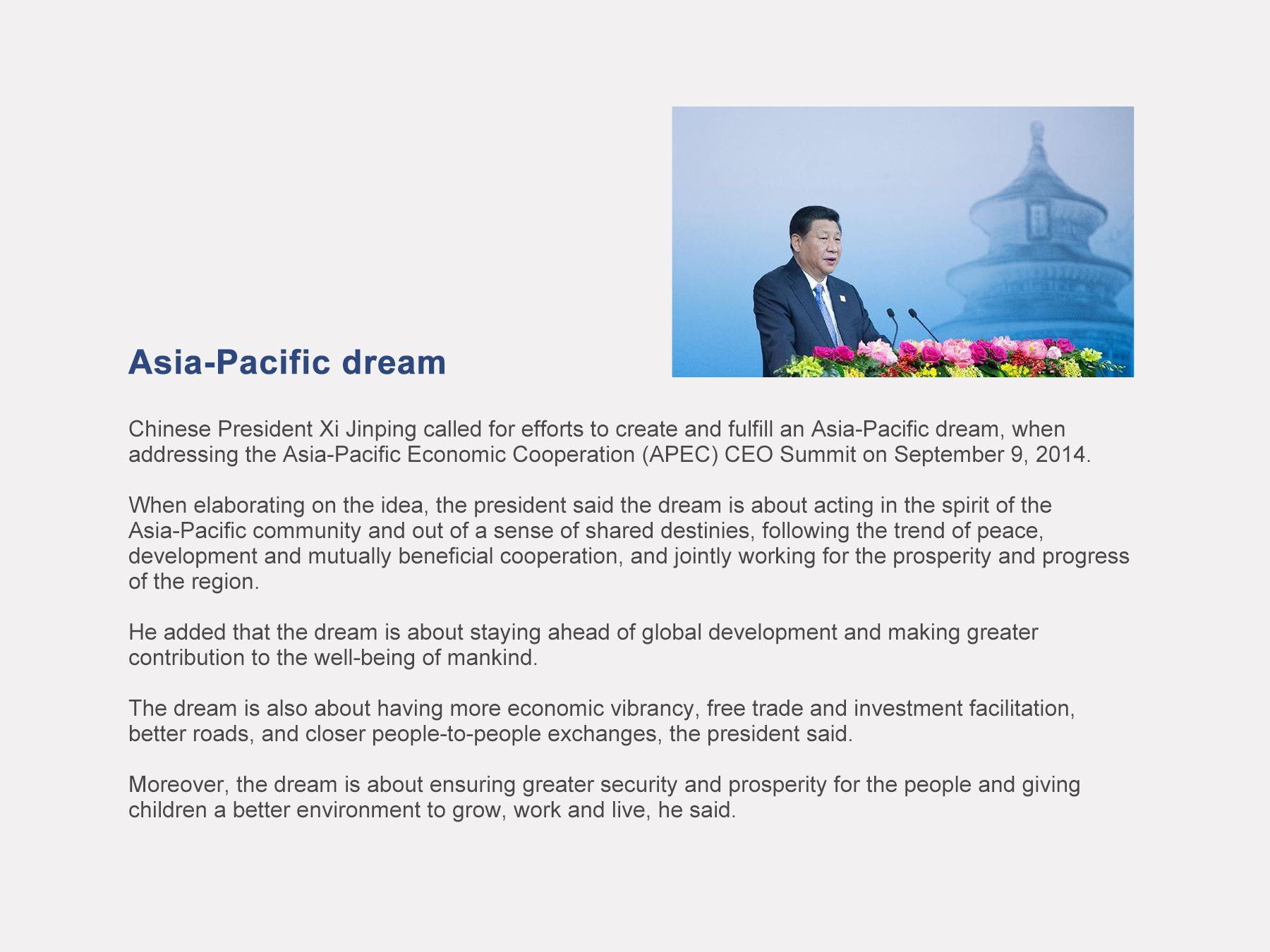 Asia-Pacific dream

Chinese President Xi Jinping called for efforts to create and fulfill an Asia-Pacific dream, when addressing the Asia-Pacific Economic Cooperation (APEC) CEO Summit on September 9, 2014.

When elaborating on the idea, the president said the dream is about acting in the spirit of the Asia-Pacific community and out of a sense of shared destinies, following the trend of peace, development and mutually beneficial cooperation, and jointly working for the prosperity and progress of the region.

He added that the dream is about staying ahead of global development and making greater contribution to the well-being of mankind.

The dream is also about having more economic vibrancy, free trade and investment facilitation, better roads, and closer people-to-people exchanges, the president said.

Moreover, the dream is about ensuring greater security and prosperity for the people and giving children a better environment to grow, work and live, he said.